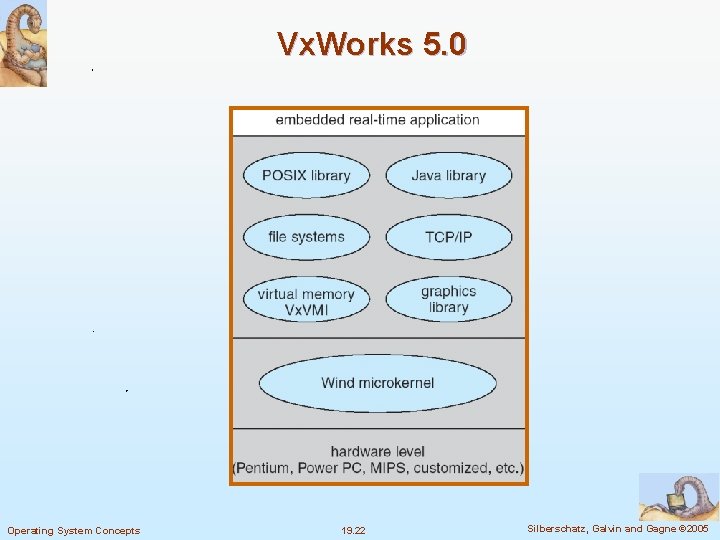 VxWorks 5.0

embedded real-time application

POSIX library

Java library

file systems

TCP/IP

virtual memory VxVMI

graphics library

Wind microkernel

hardware level (Pentium, Power PC, MIPS, customized, etc.)

Operating System Concepts

19.22

Silberschatz, Galvin and Gagne ©2005